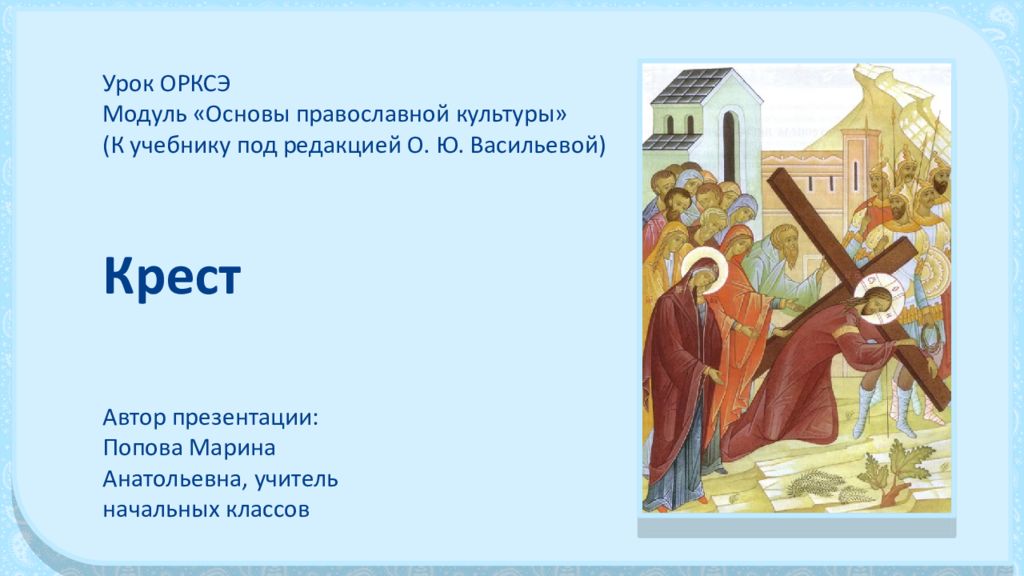 Урок ОРКСЭ
Модуль «Основы православной культуры»
(К учебнику под редакцией О. Ю. Васильевой)

Крест

Автор презентации:
Попова Марина Анатольевна, учитель начальных классов